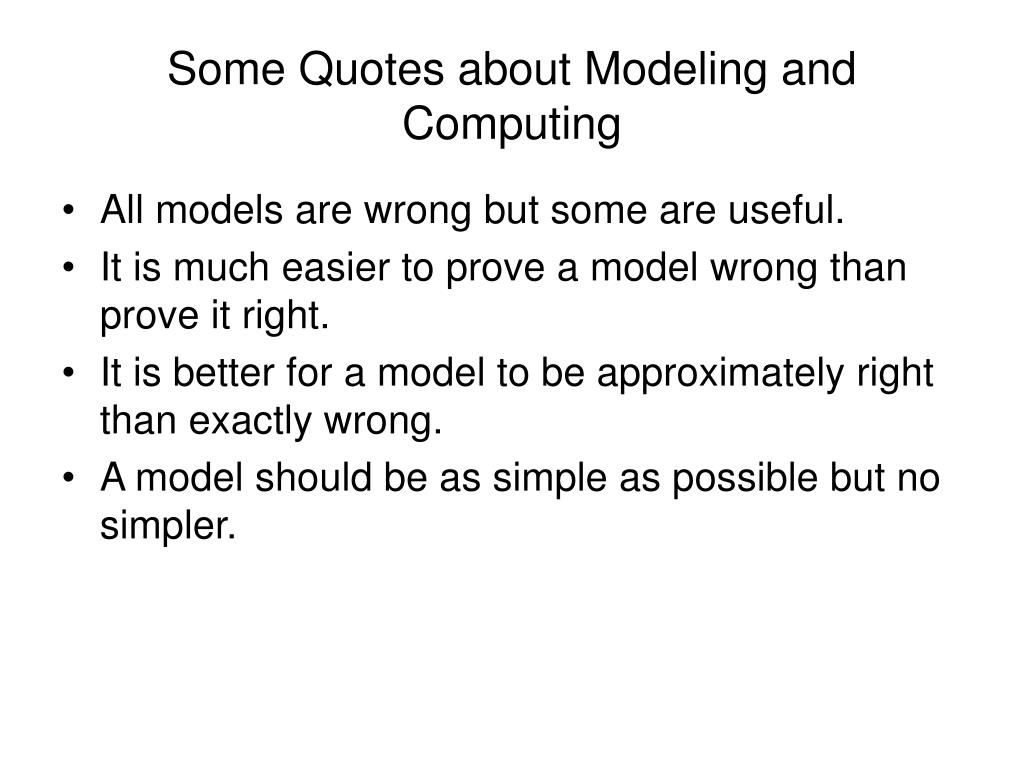 Some Quotes about Modeling and Computing

• All models are wrong but some are useful.
• It is much easier to prove a model wrong than prove it right.
• It is better for a model to be approximately right than exactly wrong.
• A model should be as simple as possible but no simpler.